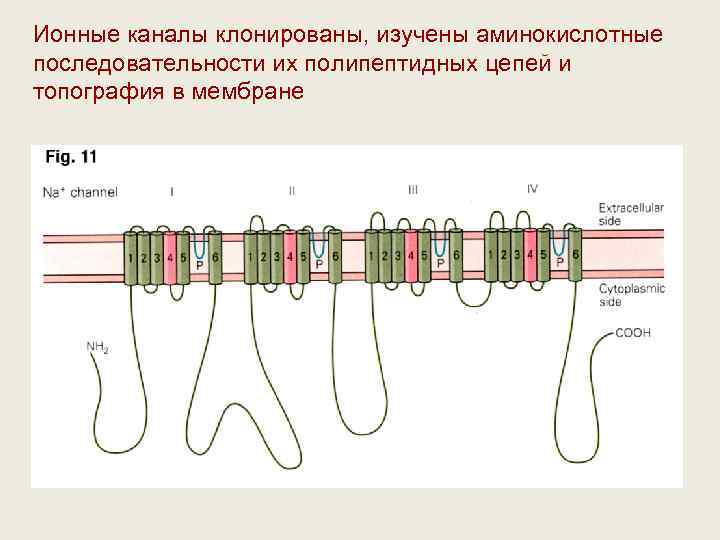 Ионные каналы клонированы, изучены аминокислотные последовательности их полипептидных цепей и топография в мембране

Fig. 11

$Na^+$ channel

I

II

III

IV

Extracellular side

1 2 3 4 5 P 6

1 2 3 4 5 P 6

1 2 3 4 5 P 6

1 2 3 4 5 P 6

Cytoplasmic side

$NH_2$

COOH